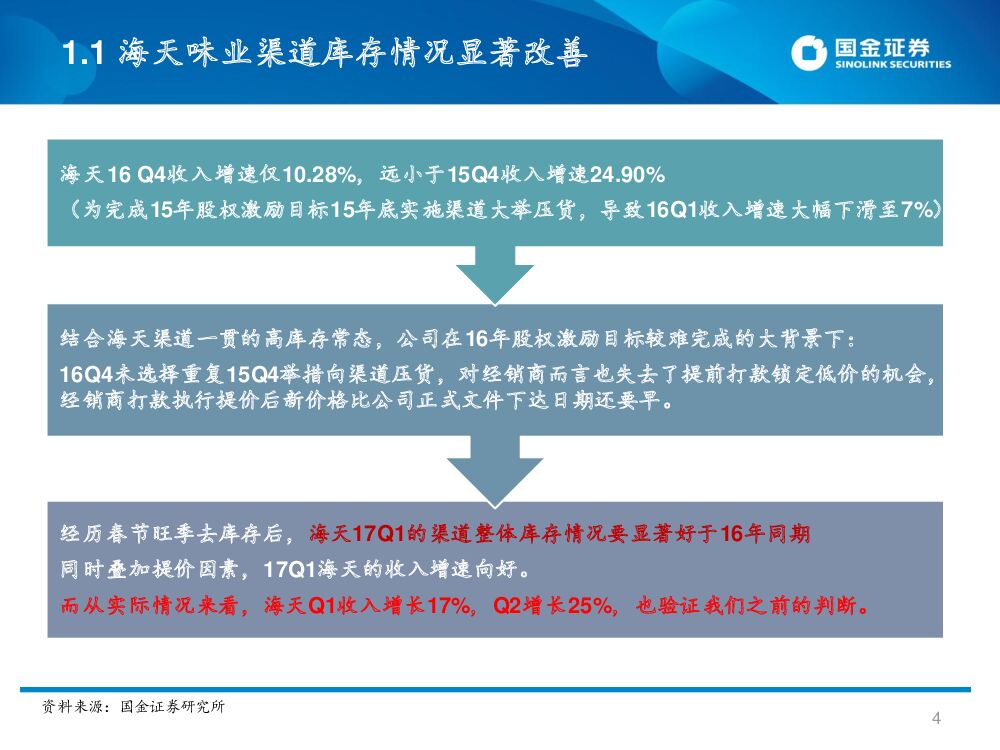 1.1 海天味业渠道库存情况显著改善

国金证券
SINOLINK SECURITIES

海天16 Q4收入增速仅10.28%，远小于15Q4收入增速24.90%
（为完成15年股权激励目标15年底实施渠道大举压货，导致16Q1收入增速大幅下滑至7%）

结合海天渠道一贯的高库存常态，公司在16年股权激励目标较难完成的大背景下：
16Q4未选择重复15Q4举措向渠道压货，对经销商而言也失去了提前打款锁定低价的机会，经销商打款执行提价后新价格比公司正式文件下达日期还要早。

经历春节旺季去库存后，海天17Q1的渠道整体库存情况要显著好于16年同期
同时叠加提价因素，17Q1海天的收入增速向好。
而从实际情况来看，海天Q1收入增长17%，Q2增长25%，也验证我们之前的判断。

资料来源：国金证券研究所

4